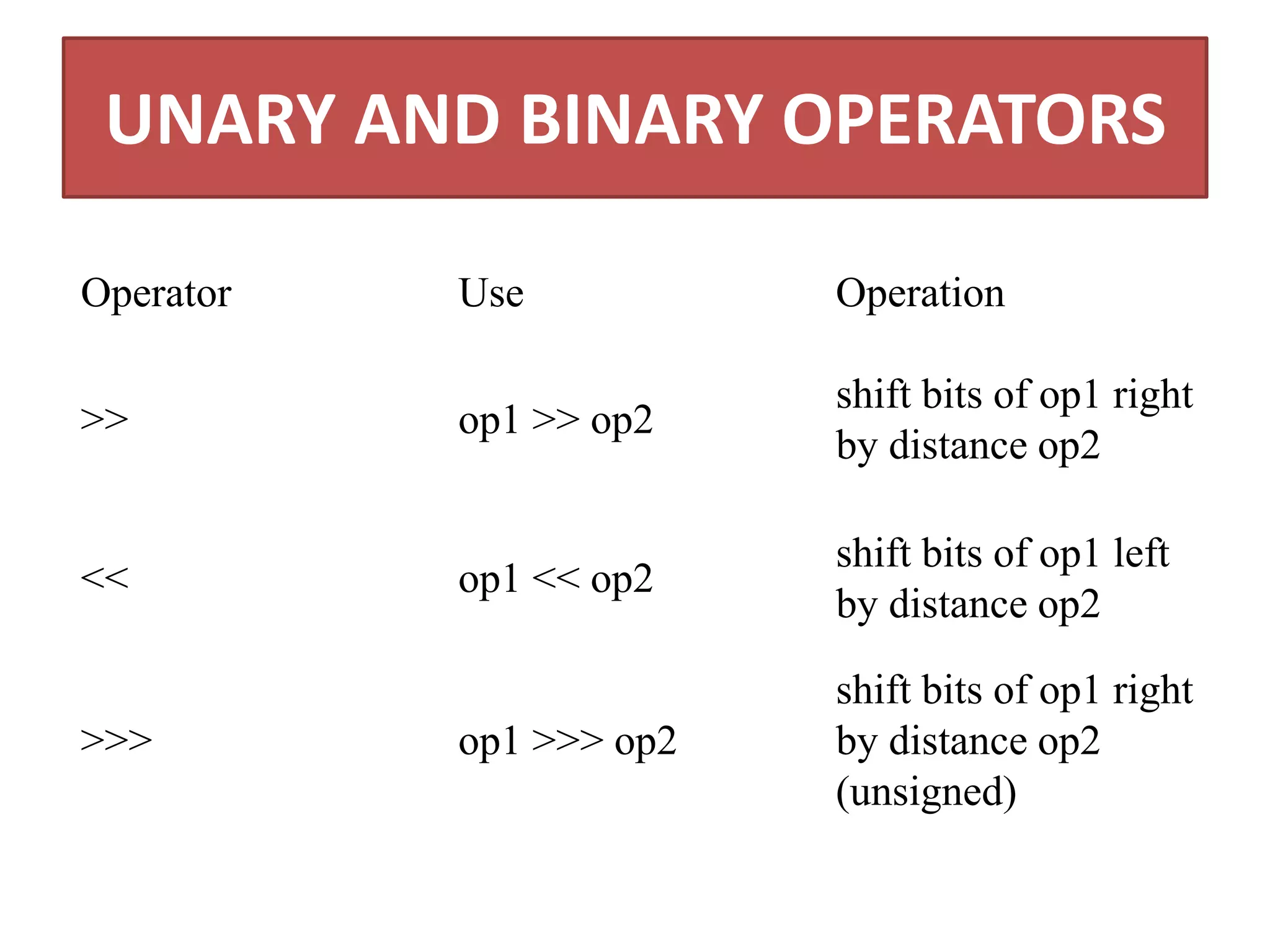 UNARY AND BINARY OPERATORS

| Operator | Use | Operation |
|---|---|---|
| >> | op1 >> op2 | shift bits of op1 right by distance op2 |
| << | op1 << op2 | shift bits of op1 left by distance op2 |
| >>> | op1 >>> op2 | shift bits of op1 right by distance op2 (unsigned) |